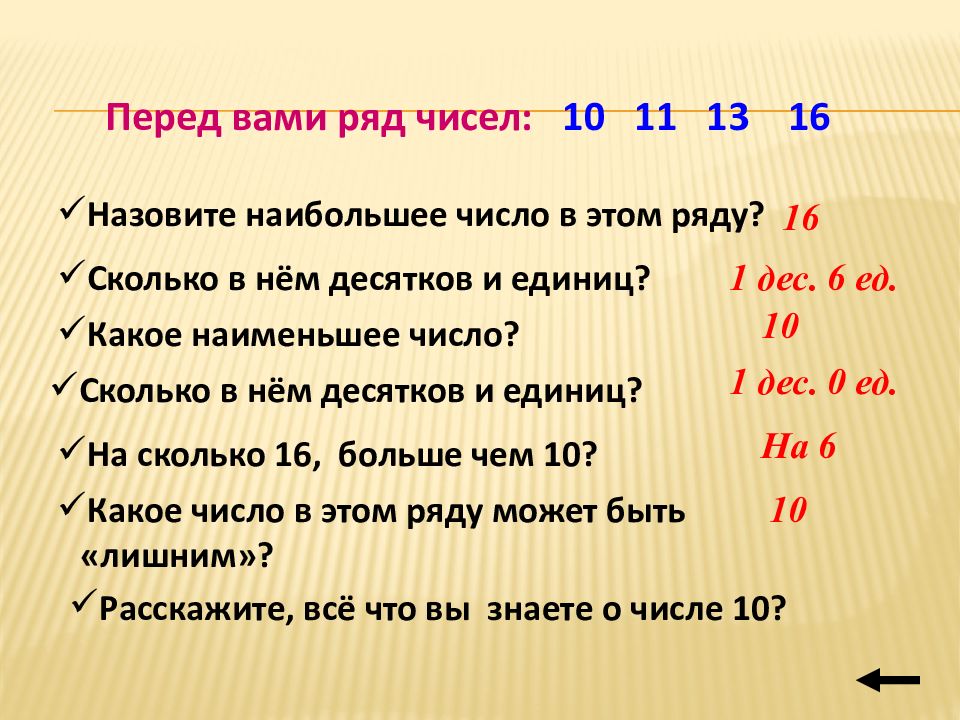 Перед вами ряд чисел: 10 11 13 16

✓Назовите наибольшее число в этом ряду? 16

✓Сколько в нём десятков и единиц? 1 дес. 6 ед.

✓Какое наименьшее число? 10

✓Сколько в нём десятков и единиц? 1 дес. 0 ед.

✓На сколько 16, больше чем 10? На 6

✓Какое число в этом ряду может быть «лишним»? 10

✓Расскажите, всё что вы знаете о числе 10?